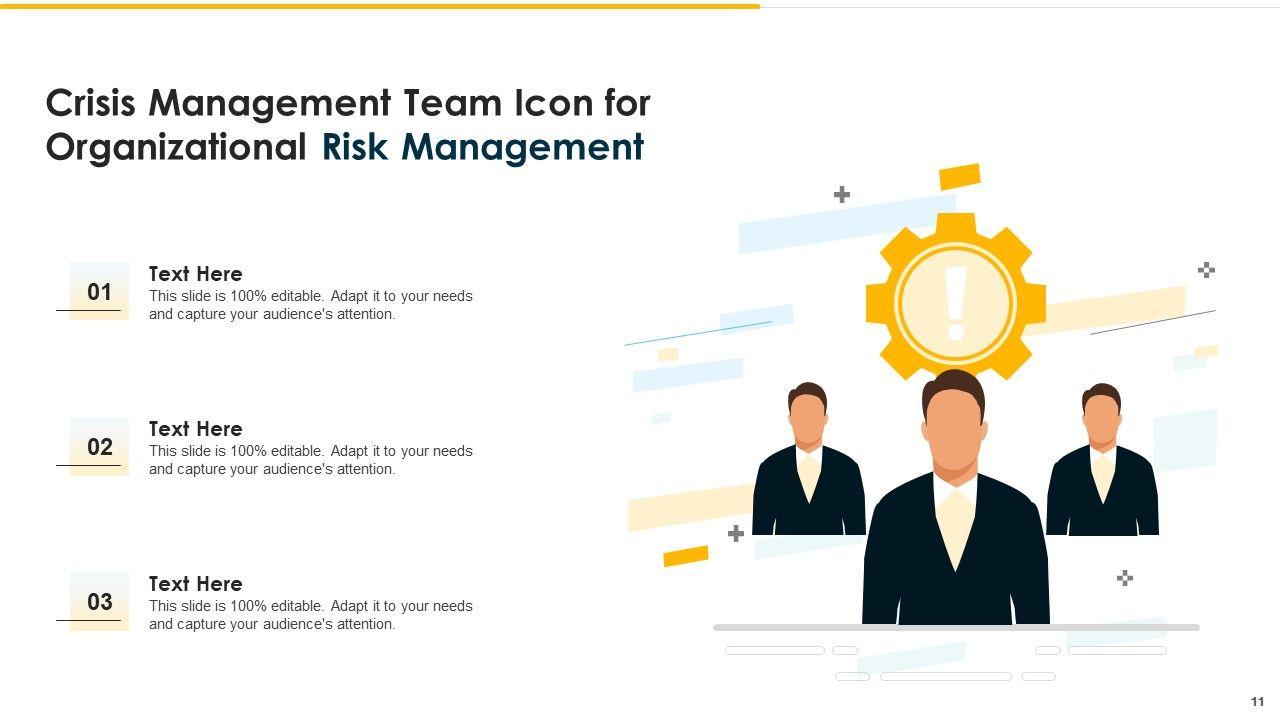 Crisis Management Team Icon for Organizational Risk Management

01
Text Here
This slide is 100% editable. Adapt it to your needs and capture your audience's attention.

02
Text Here
This slide is 100% editable. Adapt it to your needs and capture your audience's attention.

03
Text Here
This slide is 100% editable. Adapt it to your needs and capture your audience's attention.

11